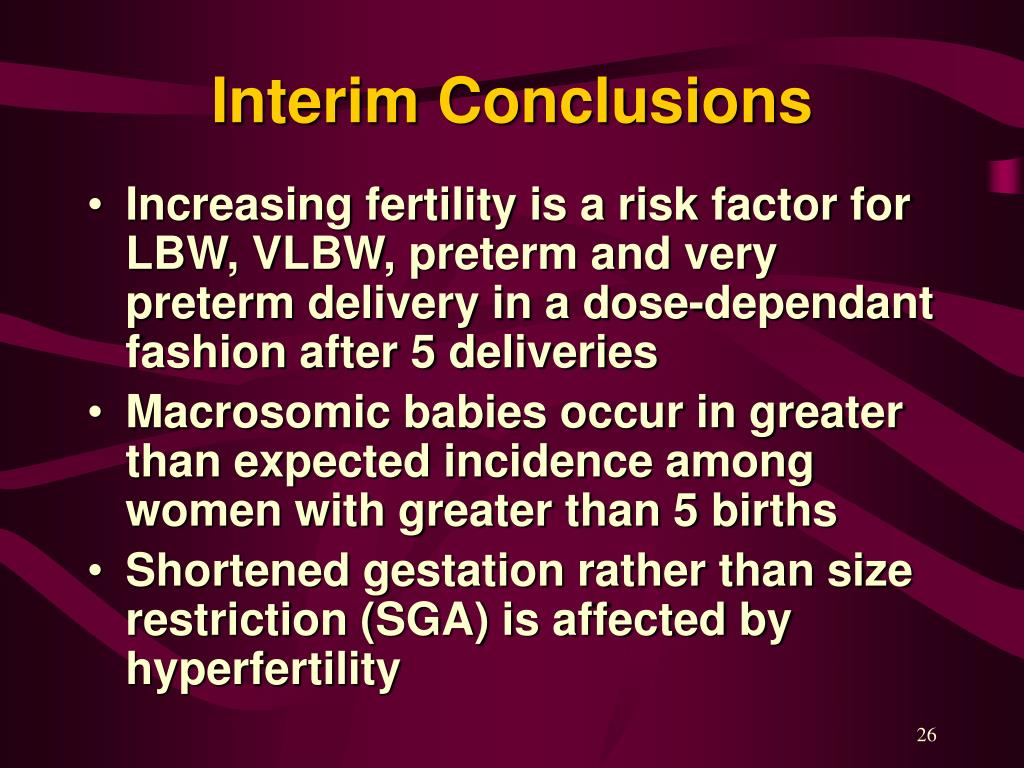 Interim Conclusions

• Increasing fertility is a risk factor for LBW, VLBW, preterm and very preterm delivery in a dose-dependant fashion after 5 deliveries
• Macrosomic babies occur in greater than expected incidence among women with greater than 5 births
• Shortened gestation rather than size restriction (SGA) is affected by hyperfertility

26